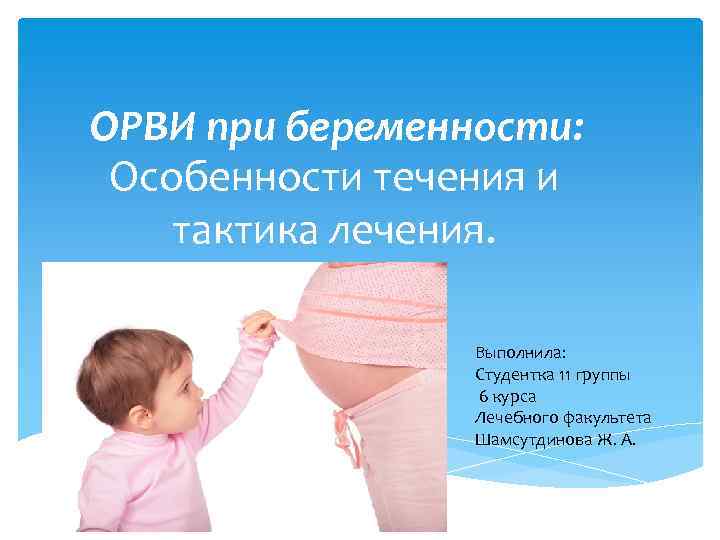 ОРВИ при беременности: Особенности течения и тактика лечения.

Выполнила:
Студентка 11 группы
6 курса
Лечебного факультета
Шамсутдинова Ж. А.